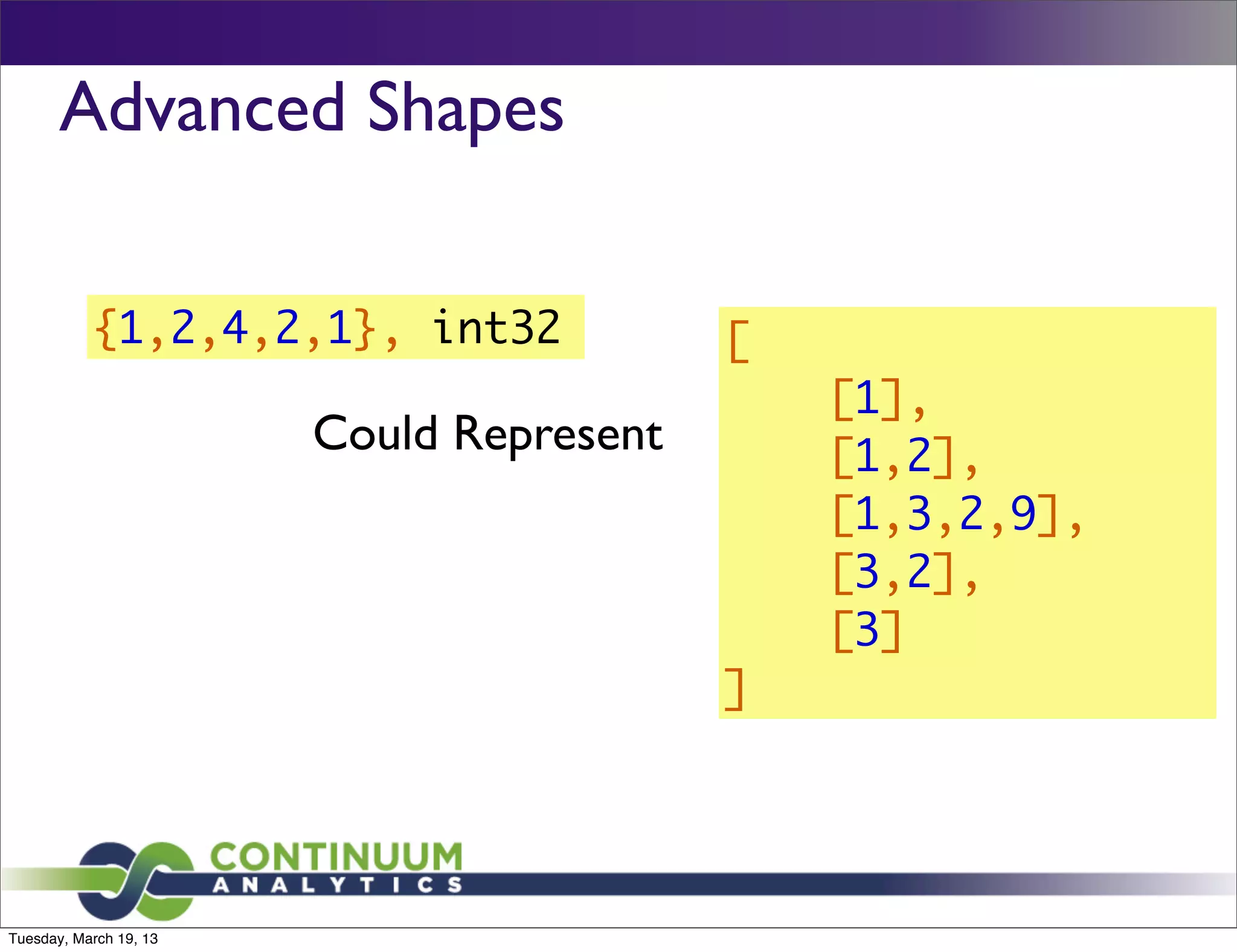 Advanced Shapes

{1,2,4,2,1}, int32

Could Represent

[
[1],
[1,2],
[1,3,2,9],
[3,2],
[3]
]

CONTINUUM
ANALYTICS

Tuesday, March 19, 13